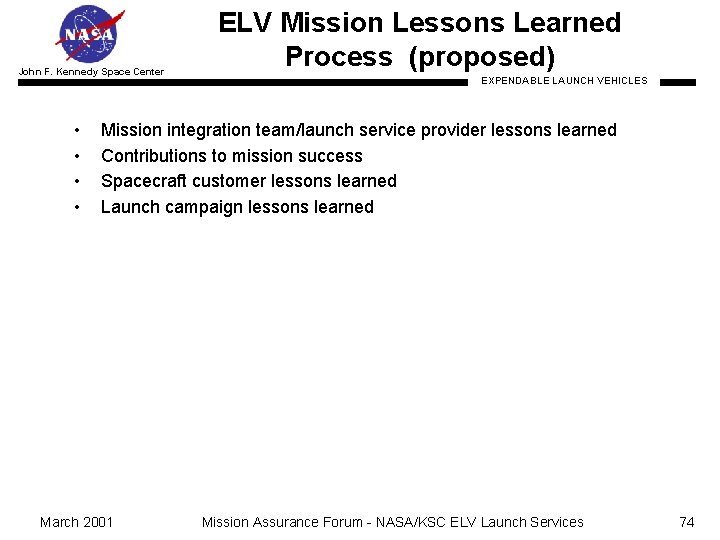 NASA

John F. Kennedy Space Center

ELV Mission Lessons Learned Process (proposed)

EXPENDABLE LAUNCH VEHICLES

• Mission integration team/launch service provider lessons learned
• Contributions to mission success
• Spacecraft customer lessons learned
• Launch campaign lessons learned

March 2001 Mission Assurance Forum - NASA/KSC ELV Launch Services 74